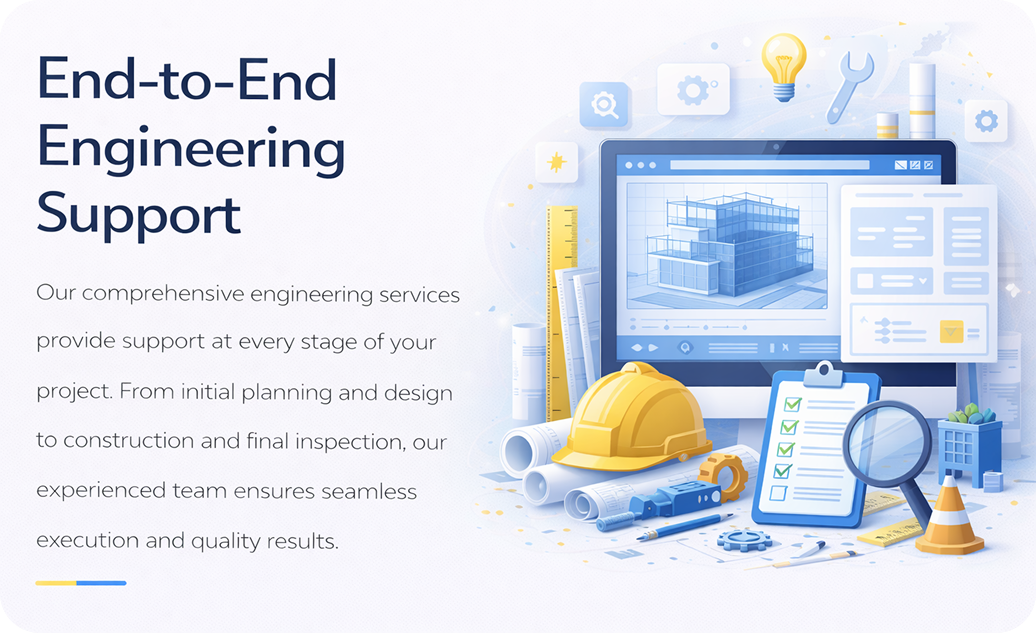 End-to-End Engineering Support

Our comprehensive engineering services provide support at every stage of your project. From initial planning and design to construction and final inspection, our experienced team ensures seamless execution and quality results.